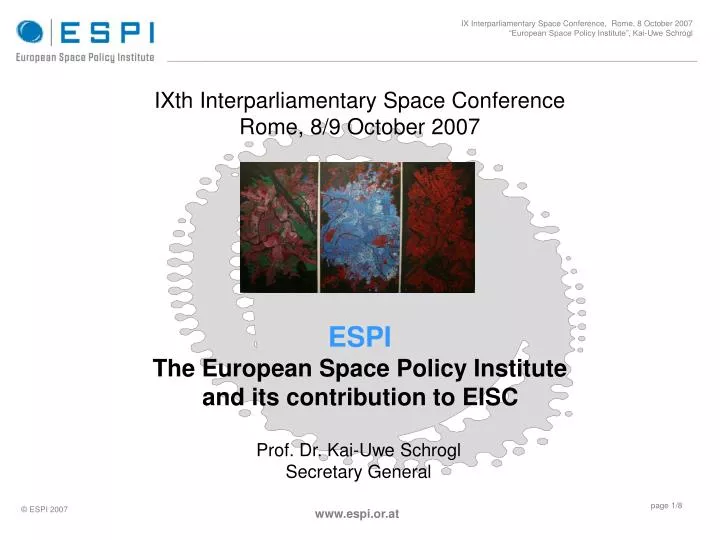 ESPI
European Space Policy Institute

IX Interparliamentary Space Conference, Rome, 8 October 2007
"European Space Policy Institute", Kai-Uwe Schrogl

IXth Interparliamentary Space Conference
Rome, 8/9 October 2007

ESPI
The European Space Policy Institute and its contribution to EISC

Prof. Dr. Kai-Uwe Schrogl
Secretary General

© ESPI 2007

www.espi.or.at

page 1/8